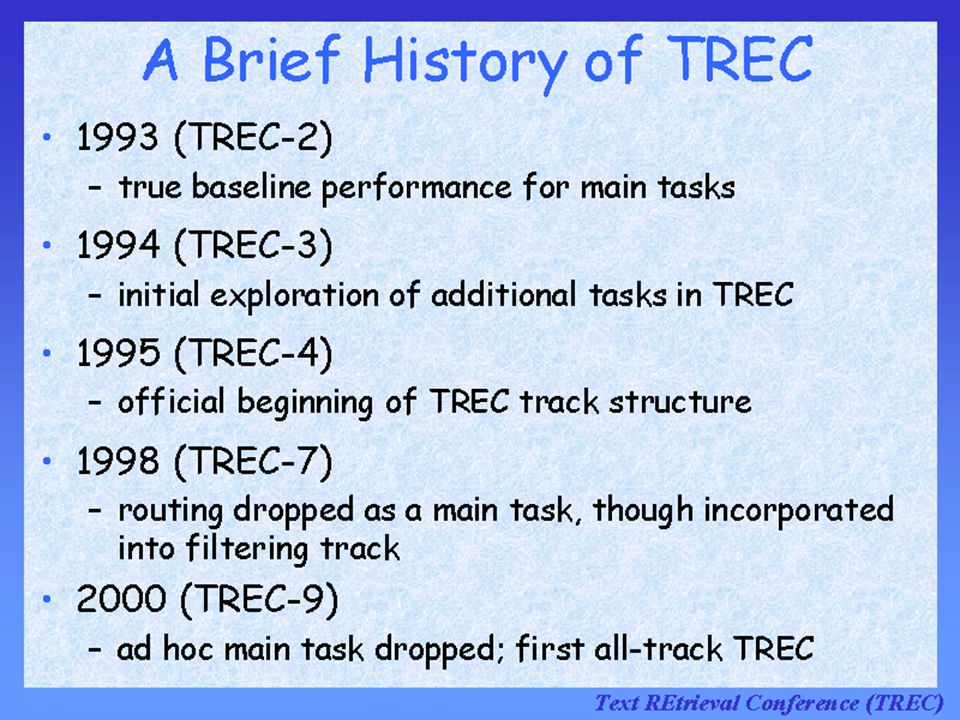 A Brief History of TREC

• 1993 (TREC-2)
  – true baseline performance for main tasks
• 1994 (TREC-3)
  – initial exploration of additional tasks in TREC
• 1995 (TREC-4)
  – official beginning of TREC track structure
• 1998 (TREC-7)
  – routing dropped as a main task, though incorporated into filtering track
• 2000 (TREC-9)
  – ad hoc main task dropped; first all-track TREC

Text REtrieval Conference (TREC)